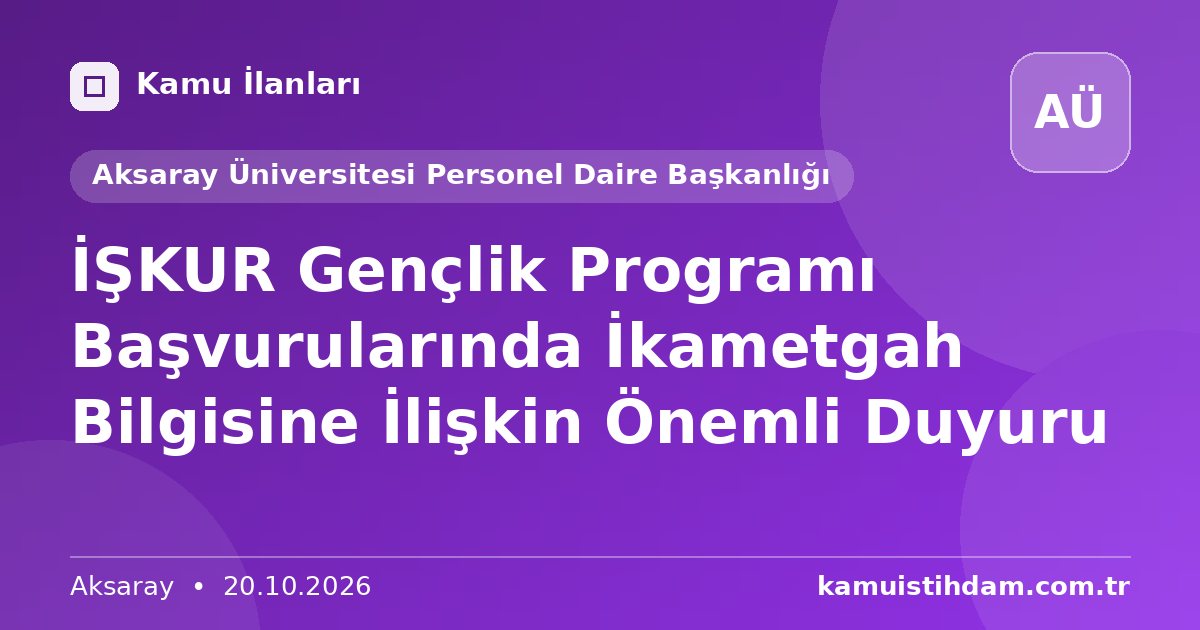 Kamu İlanları

AÜ

Aksaray Üniversitesi Personel Daire Başkanlığı

İŞKUR Gençlik Programı Başvurularında İkametgah Bilgisine İlişkin Önemli Duyuru

Aksaray • 20.10.2026

kamuistihdam.com.tr